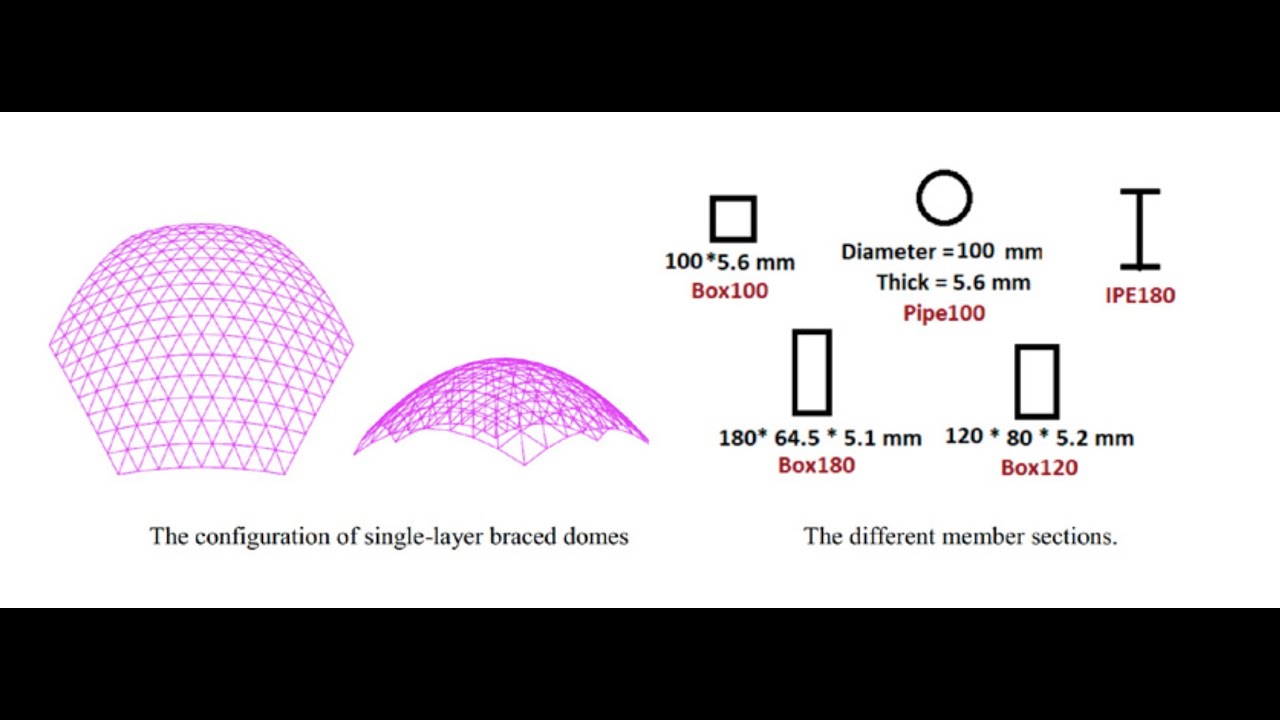 100*5.6 mm
Box100

Diameter =100 mm
Thick = 5.6 mm
Pipe100

IPE180

180* 64.5 * 5.1 mm
Box180

120 * 80 * 5.2 mm
Box120

The configuration of single-layer braced domes

The different member sections.